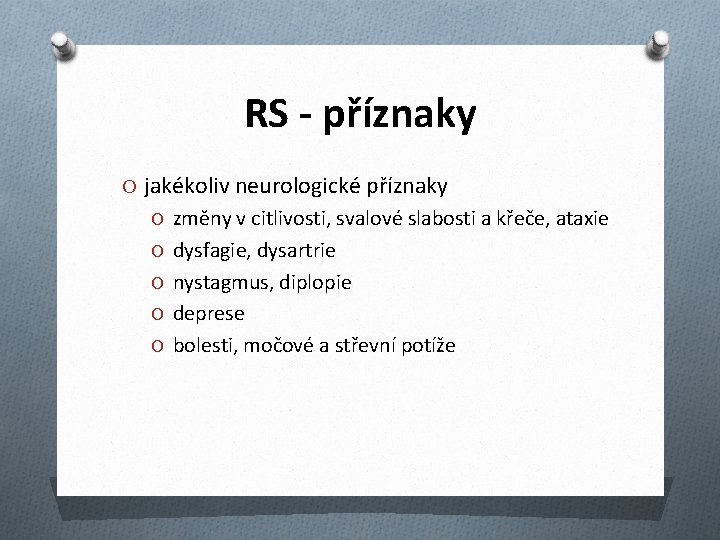 RS - příznaky

O jakékoliv neurologické příznaky
O změny v citlivosti, svalové slabosti a křeče, ataxie
O dysfagie, dysartrie
O nystagmus, diplopie
O deprese
O bolesti, močové a střevní potíže